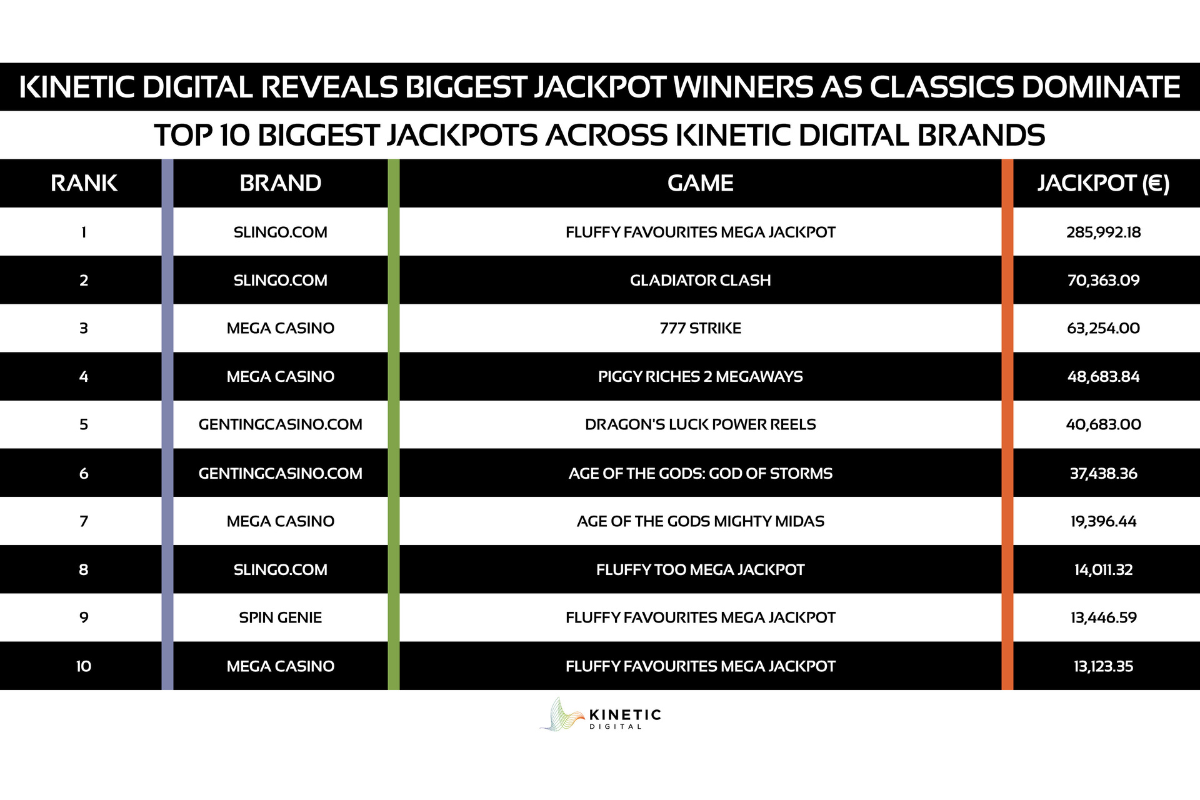 KINETIC DIGITAL REVEALS BIGGEST JACKPOT WINNERS AS CLASSICS DOMINATE

TOP 10 BIGGEST JACKPOTS ACROSS KINETIC DIGITAL BRANDS

| RANK | BRAND | GAME | JACKPOT (€) |
|---|---|---|---|
| 1 | SLINGO.COM | FLUFFY FAVOURITES MEGA JACKPOT | 285,992.18 |
| 2 | SLINGO.COM | GLADIATOR CLASH | 70,363.09 |
| 3 | MEGA CASINO | 777 STRIKE | 63,254.00 |
| 4 | MEGA CASINO | PIGGY RICHES 2 MEGAWAYS | 48,683.84 |
| 5 | GENTINGCASINO.COM | DRAGON'S LUCK POWER REELS | 40,683.00 |
| 6 | GENTINGCASINO.COM | AGE OF THE GODS: GOD OF STORMS | 37,438.36 |
| 7 | MEGA CASINO | AGE OF THE GODS MIGHTY MIDAS | 19,396.44 |
| 8 | SLINGO.COM | FLUFFY TOO MEGA JACKPOT | 14,011.32 |
| 9 | SPIN GENIE | FLUFFY FAVOURITES MEGA JACKPOT | 13,446.59 |
| 10 | MEGA CASINO | FLUFFY FAVOURITES MEGA JACKPOT | 13,123.35 |

KINETIC DIGITAL